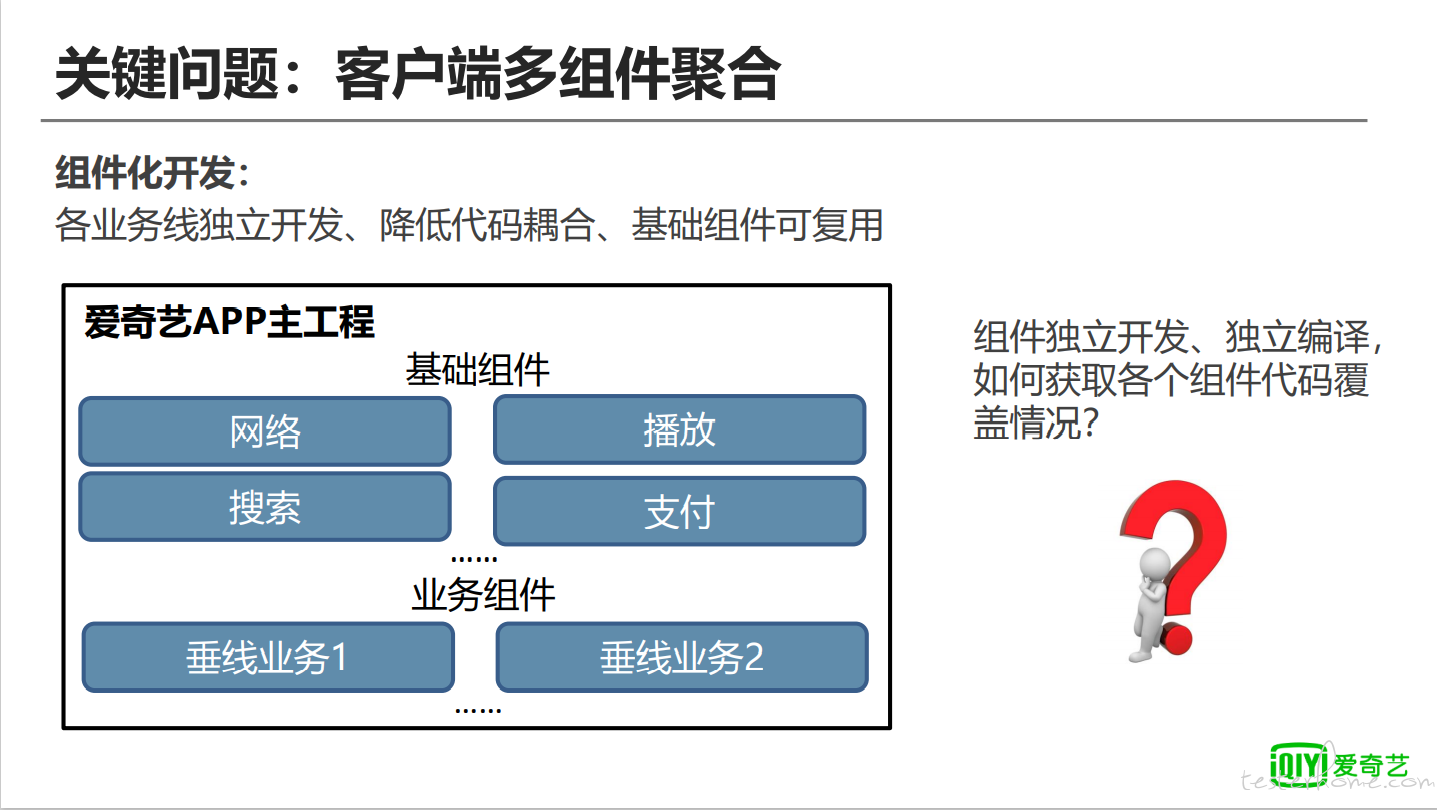 关键问题：客户端多组件聚合

组件化开发：
各业务线独立开发、降低代码耦合、基础组件可复用

爱奇艺APP主工程
基础组件
网络
播放
搜索
支付
……
业务组件
垂线业务1
垂线业务2
……

组件独立开发、独立编译，如何获取各个组件代码覆盖情况？

iQIYI 爱奇艺
testerhome.com